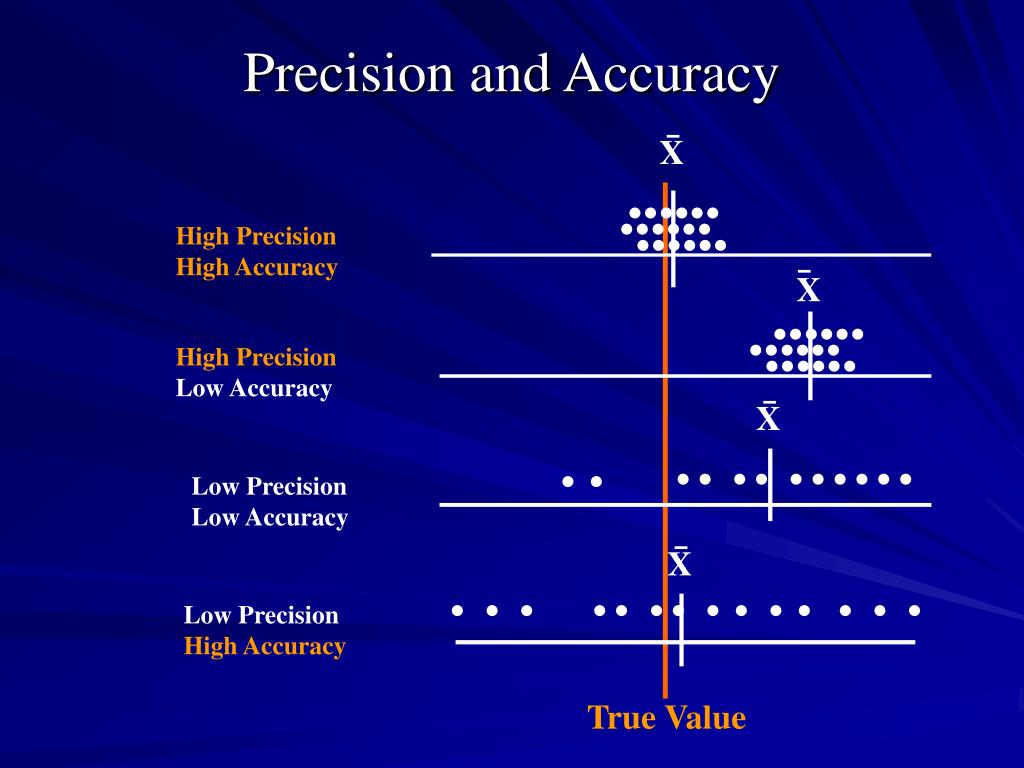 Precision and Accuracy

$\bar{X}$

High Precision
High Accuracy

$\bar{X}$

High Precision
Low Accuracy

$\bar{X}$

Low Precision
Low Accuracy

$\bar{X}$

Low Precision
High Accuracy

True Value